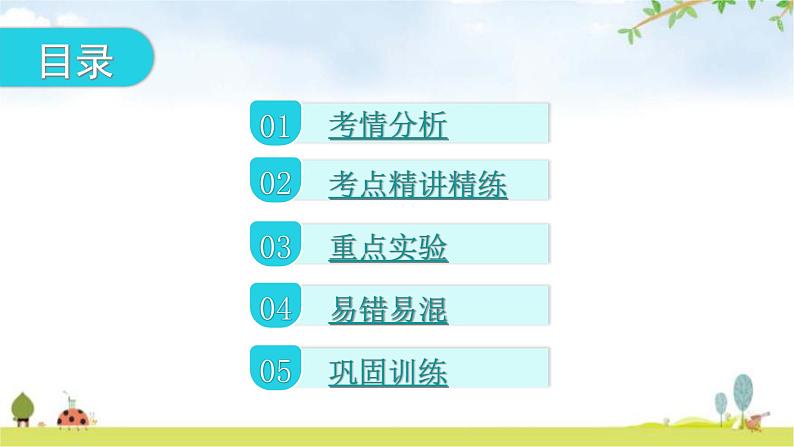 目录

01 考情分析

02 考点精讲精练

03 重点实验

04 易错易混

05 巩固训练